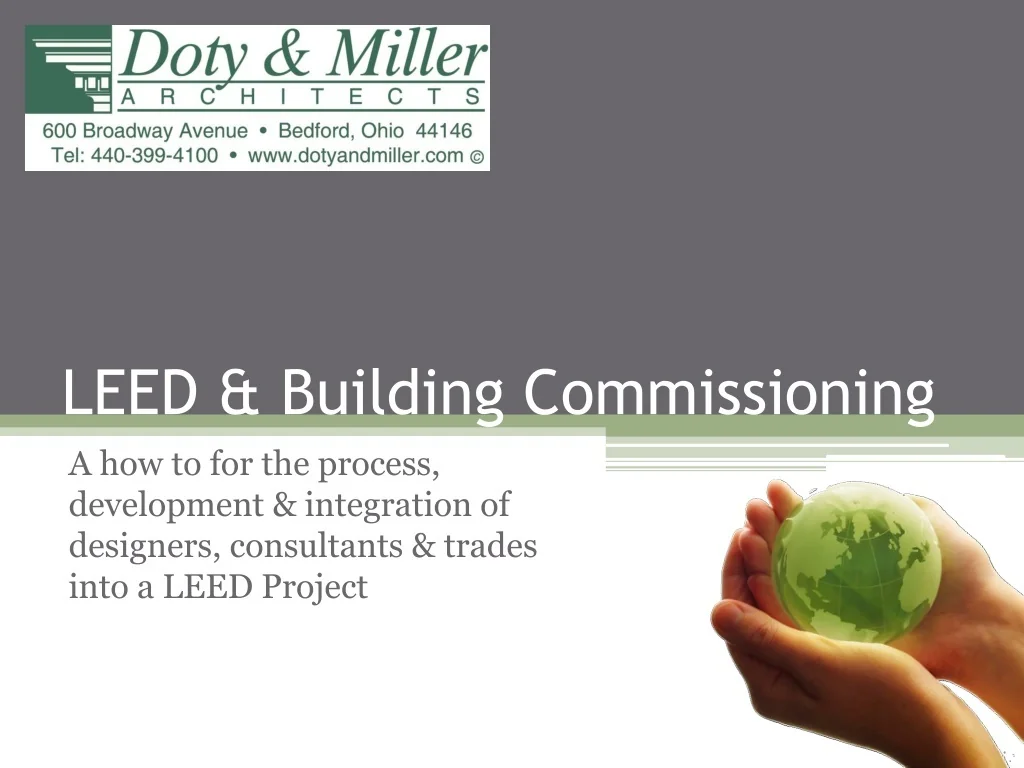 Doty & Miller
ARCHITECTS
600 Broadway Avenue • Bedford, Ohio 44146
Tel: 440-399-4100 • www.dotyandmiller.com ©

LEED & Building Commissioning

A how to for the process, development & integration of designers, consultants & trades into a LEED Project